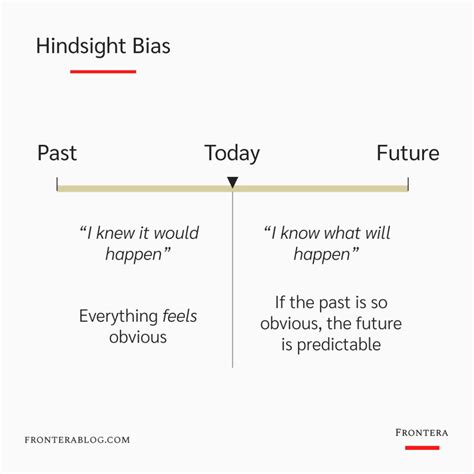 Hindsight Bias

Past

Today

Future

“I knew it would happen”

Everything feels obvious

“I know what will happen”

If the past is so obvious, the future is predictable

FRONTERABLOG.COM

FRONTERA